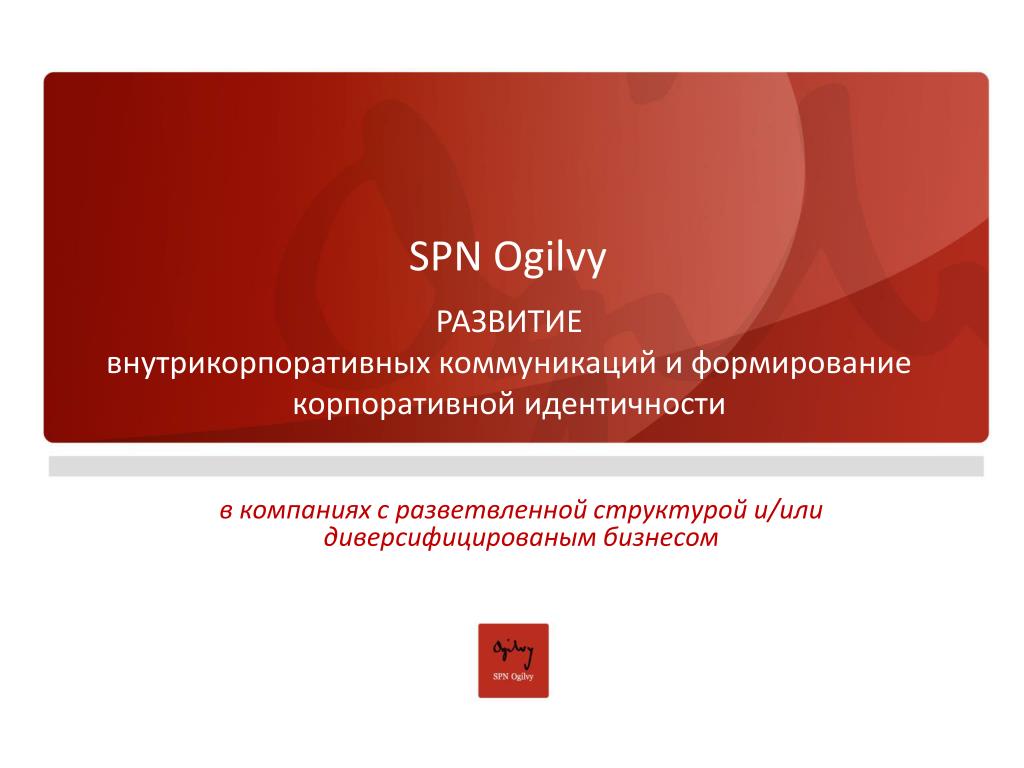 SPN Ogilvy

РАЗВИТИЕ
внутрикорпоративных коммуникаций и формирование корпоративной идентичности

в компаниях с разветвленной структурой и/или диверсифицированым бизнесом

Ogilvy
SPN Ogilvy